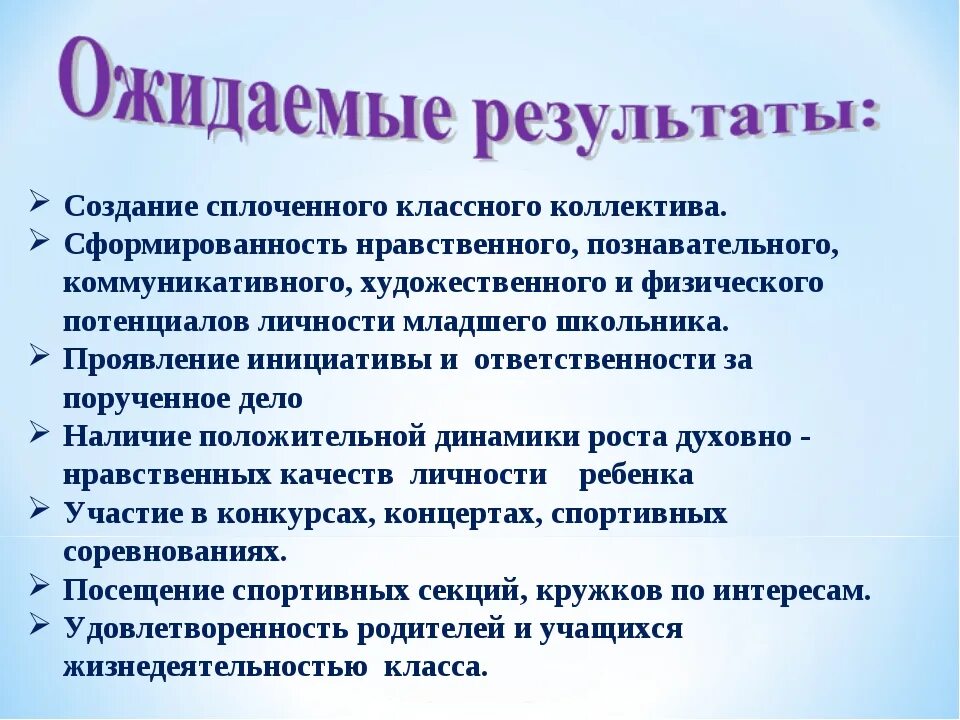 Ожидаемые результаты:

➢ Создание сплоченного классного коллектива.
➢ Сформированность нравственного, познавательного, коммуникативного, художественного и физического потенциалов личности младшего школьника.
➢ Проявление инициативы и ответственности за порученное дело
➢ Наличие положительной динамики роста духовно - нравственных качеств личности ребенка
➢ Участие в конкурсах, концертах, спортивных соревнованиях.
➢ Посещение спортивных секций, кружков по интересам.
➢ Удовлетворенность родителей и учащихся жизнедеятельностью класса.